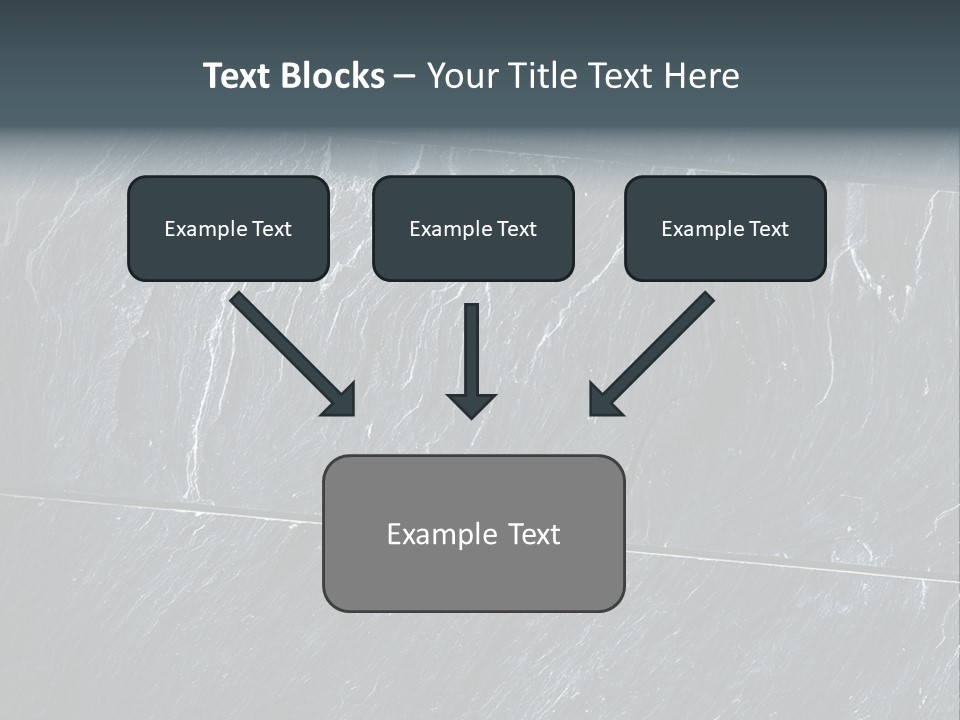 Text Blocks – Your Title Text Here

Example Text

Example Text

Example Text

Example Text